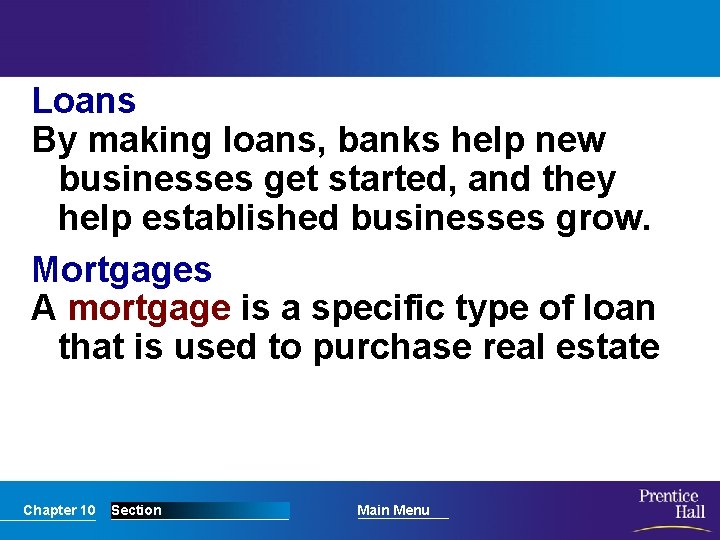 Loans
By making loans, banks help new businesses get started, and they help established businesses grow.

Mortgages
A mortgage is a specific type of loan that is used to purchase real estate

Chapter 10 Section Main Menu

Prentice Hall